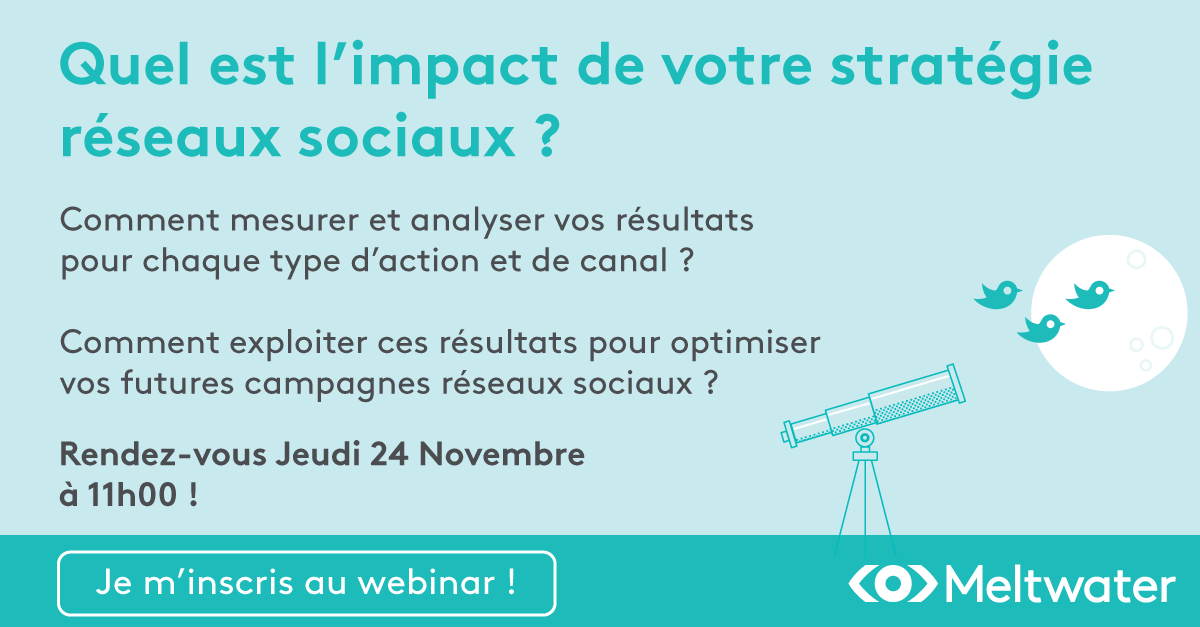 Quel est l’impact de votre stratégie réseaux sociaux ?

Comment mesurer et analyser vos résultats pour chaque type d’action et de canal ?

Comment exploiter ces résultats pour optimiser vos futures campagnes réseaux sociaux ?

Rendez-vous Jeudi 24 Novembre à 11h00 !

Je m’inscris au webinar !

Meltwater